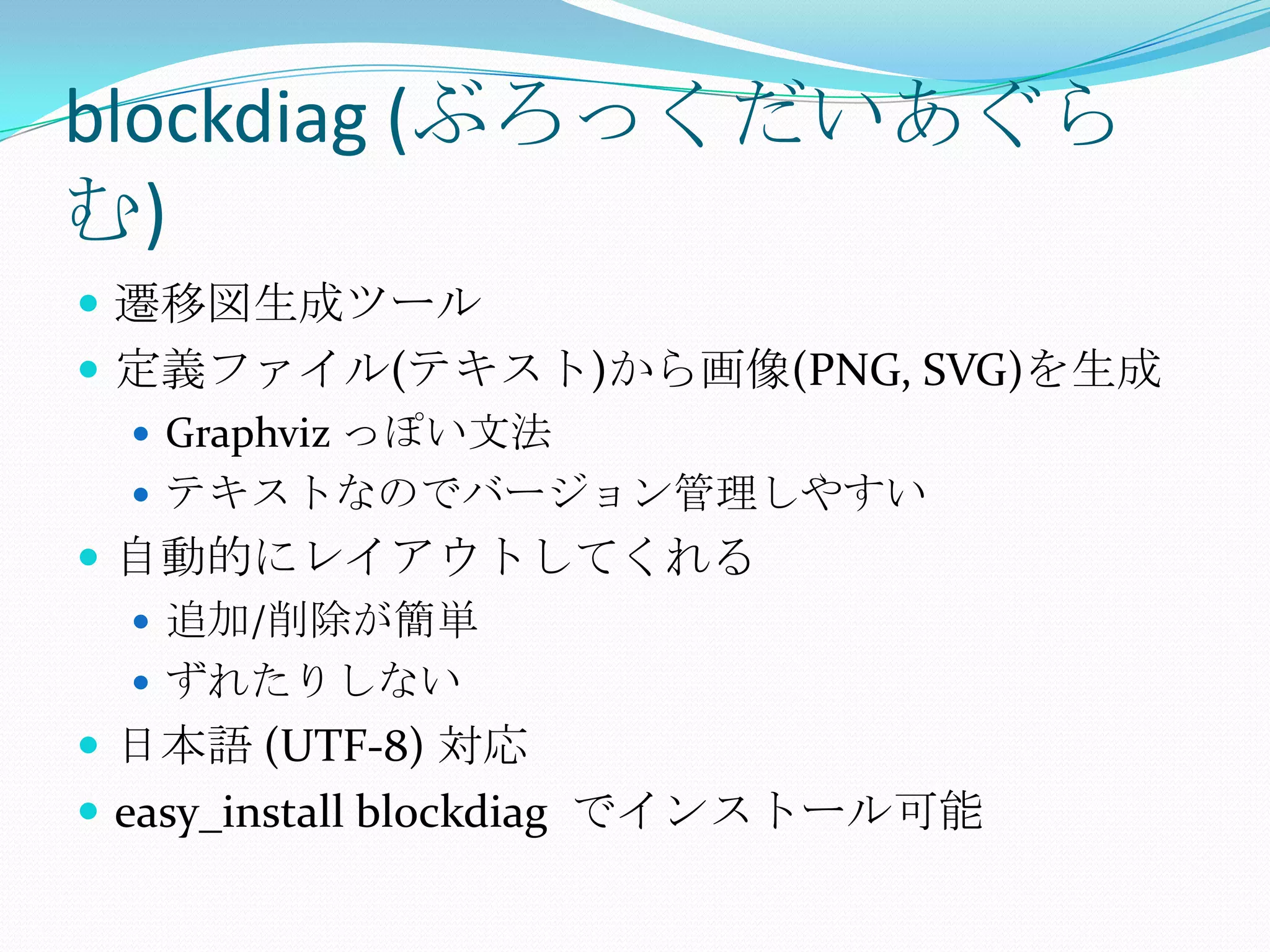 blockdiag (ぶろっくだいあぐらむ)

- 遷移図生成ツール
- 定義ファイル(テキスト)から画像(PNG, SVG)を生成
  - Graphviz っぽい文法
  - テキストなのでバージョン管理しやすい
- 自動的にレイアウトしてくれる
  - 追加/削除が簡単
  - ずれたりしない
- 日本語 (UTF-8) 対応
- easy_install blockdiag でインストール可能